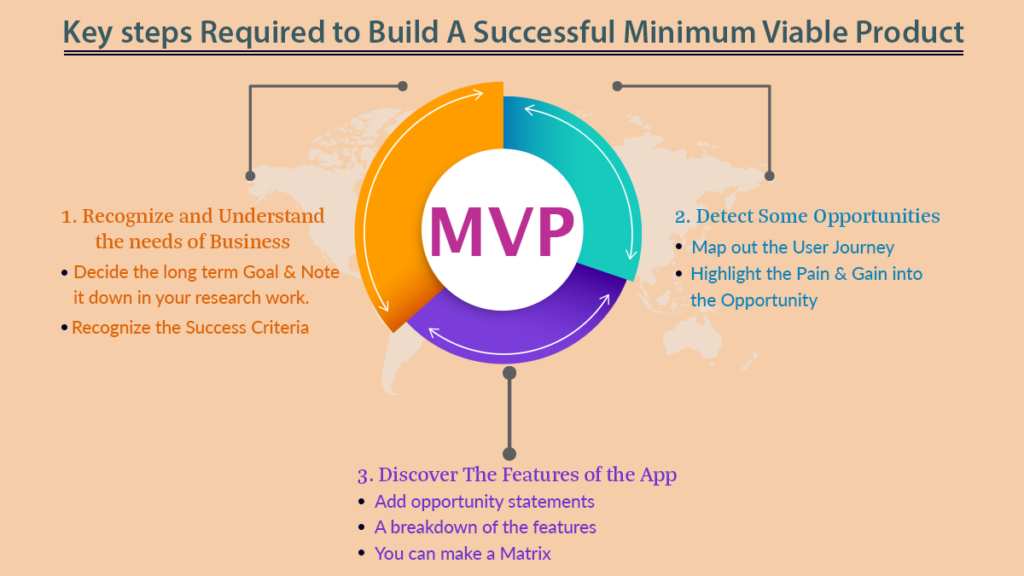 Key steps Required to Build A Successful Minimum Viable Product

MVP

1. Recognize and Understand the needs of Business

• Decide the long term Goal & Note it down in your research work.

• Recognize the Success Criteria

2. Detect Some Opportunities

• Map out the User Journey

• Highlight the Pain & Gain into the Opportunity

3. Discover The Features of the App

• Add opportunity statements

• A breakdown of the features

• You can make a Matrix